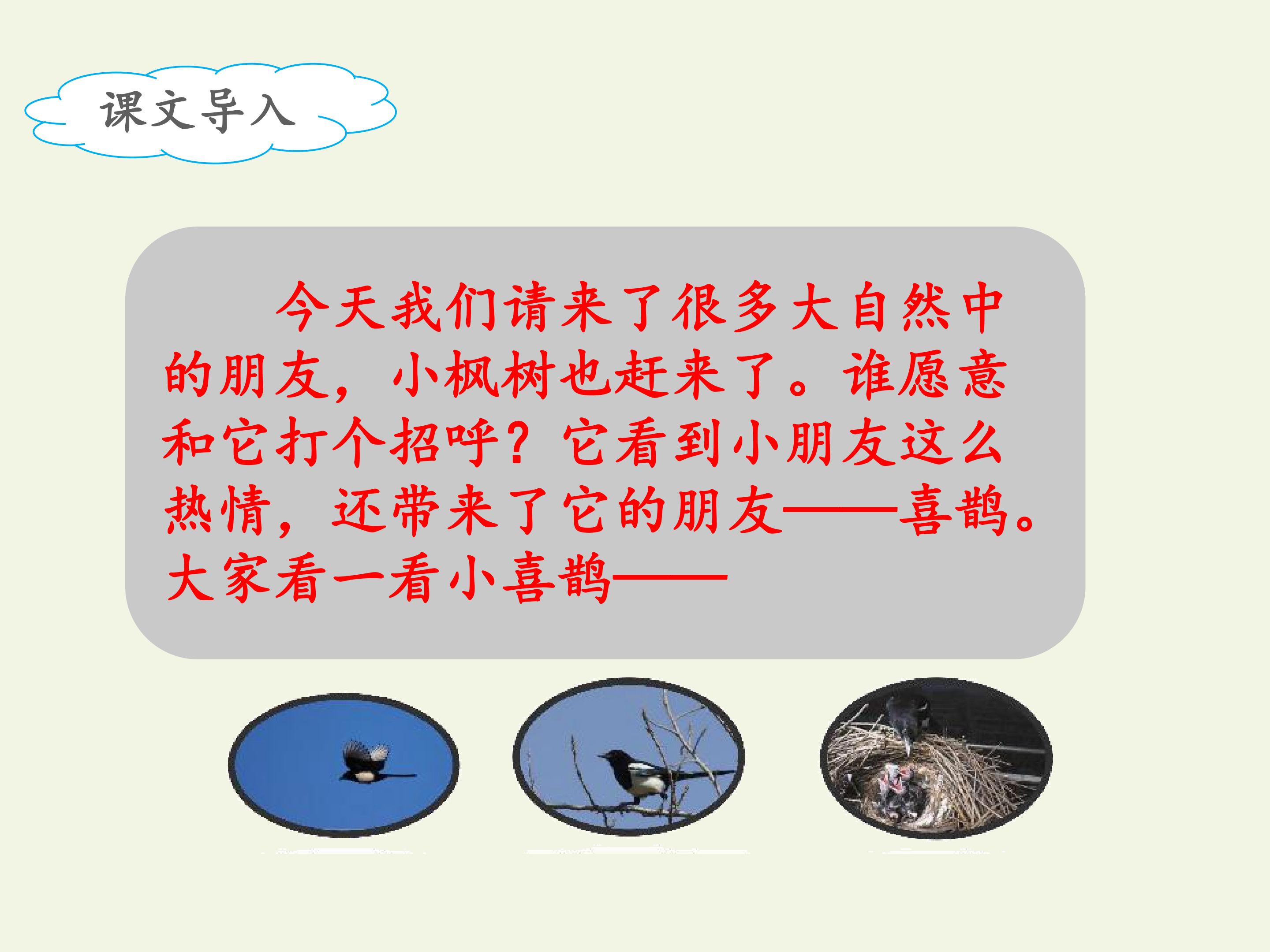 课文导入

今天我们请来了很多大自然中的朋友，小枫树也赶来了。谁愿意和它打个招呼？它看到小朋友这么热情，还带来了它的朋友——喜鹊。大家看一看小喜鹊——